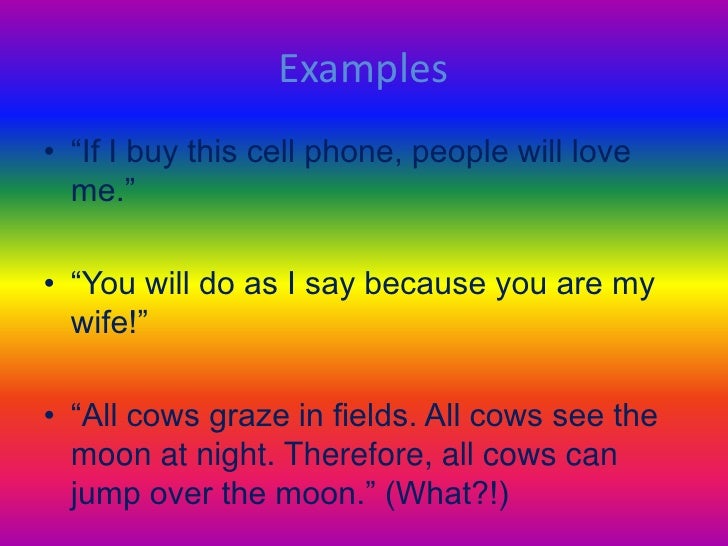 Examples

• “If I buy this cell phone, people will love me.”

• “You will do as I say because you are my wife!”

• “All cows graze in fields. All cows see the moon at night. Therefore, all cows can jump over the moon.” (What?!)